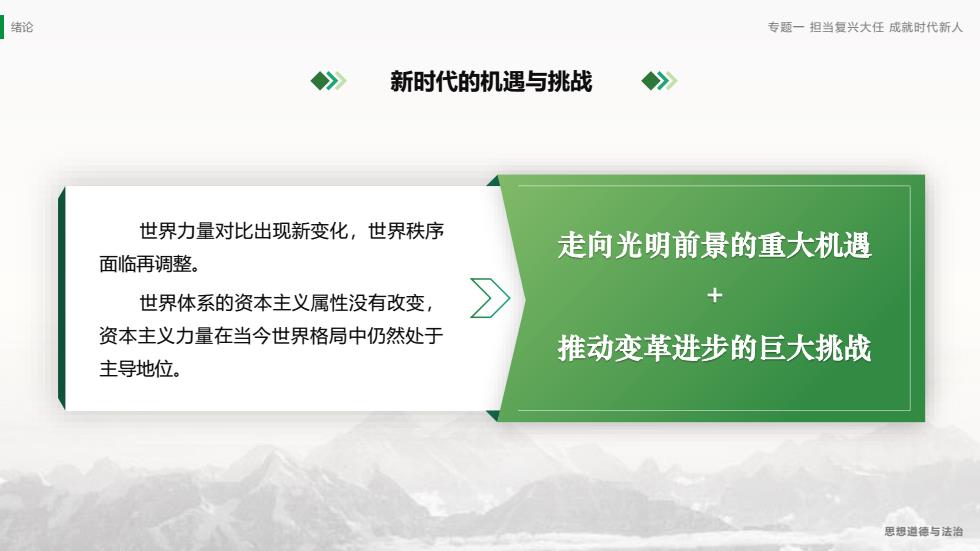 绪论

专题一 担当复兴大任 成就时代新人

新时代的机遇与挑战

世界力量对比出现新变化，世界秩序面临再调整。

世界体系的资本主义属性没有改变，资本主义力量在当今世界格局中仍然处于主导地位。

走向光明前景的重大机遇

+

推动变革进步的巨大挑战

思想道德与法治